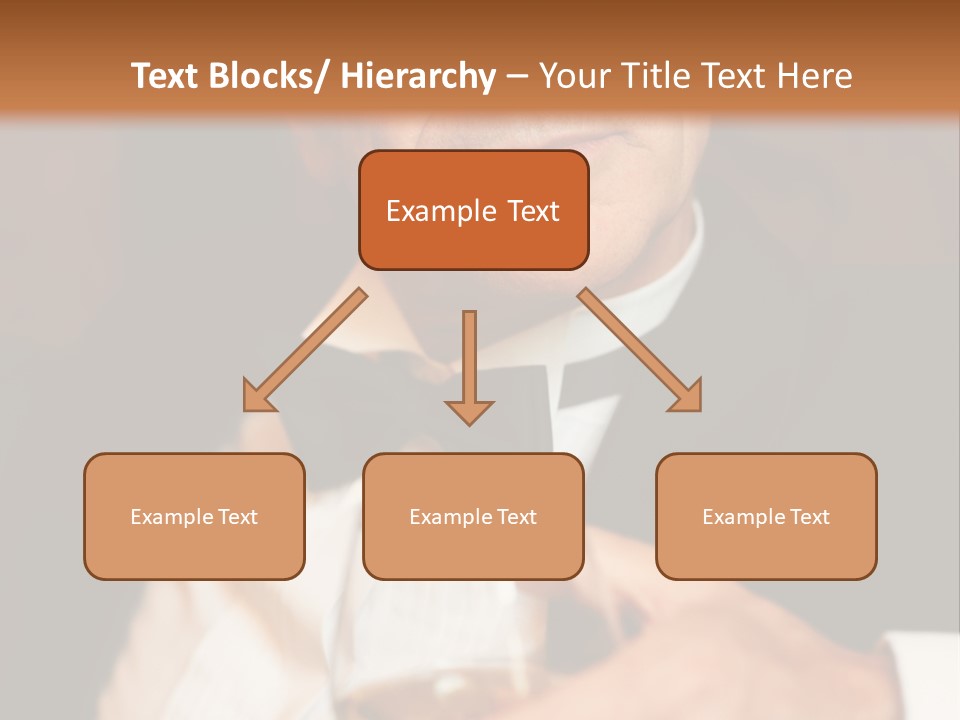 Text Blocks/ Hierarchy – Your Title Text Here

Example Text

Example Text

Example Text

Example Text